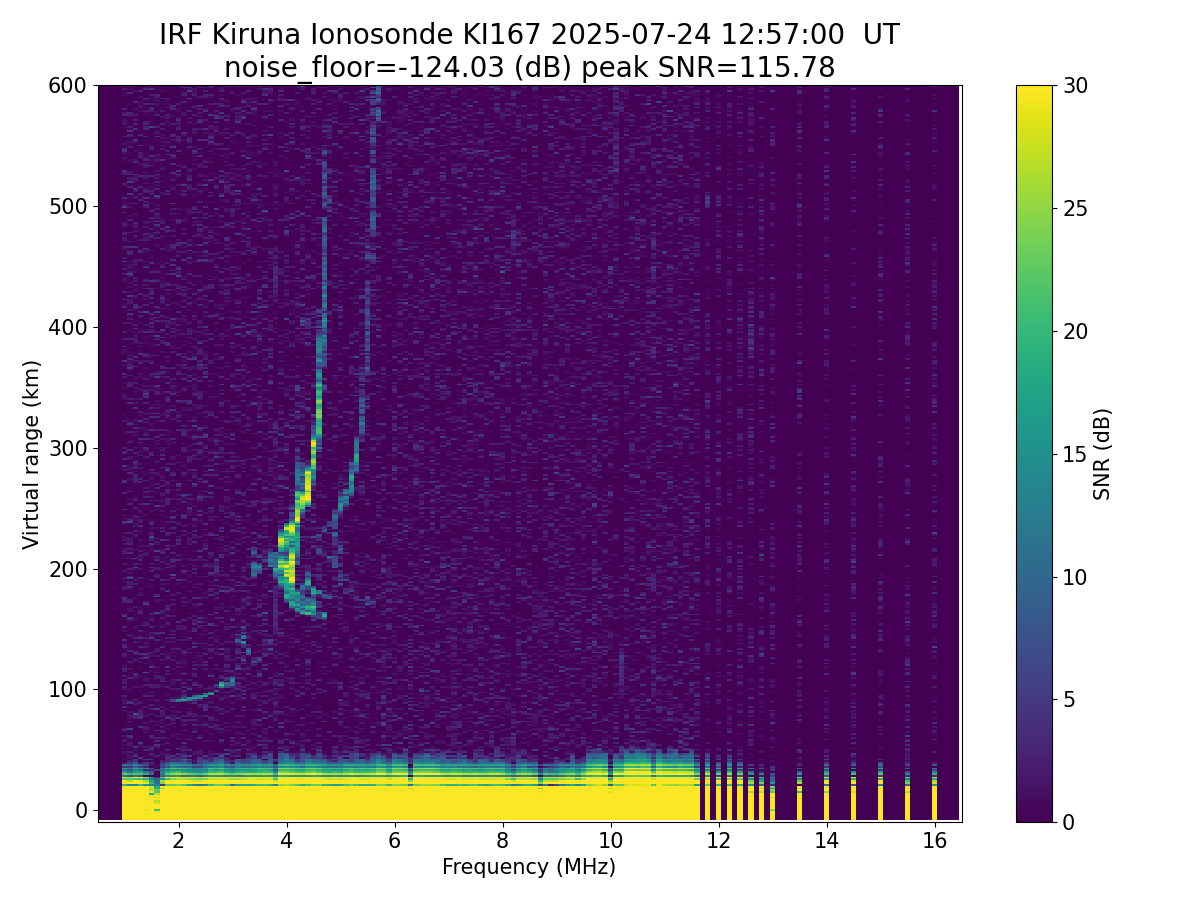 IRF Kiruna Ionosonde KI167 2025-07-24 12:57:00 UT
noise_floor=-124.03 (dB) peak SNR=115.78

600
500
400
300
200
100
0

Virtual range (km)

2
4
6
8
10
12
14
16

Frequency (MHz)

30
25
20
15
10
5
0

SNR (dB)